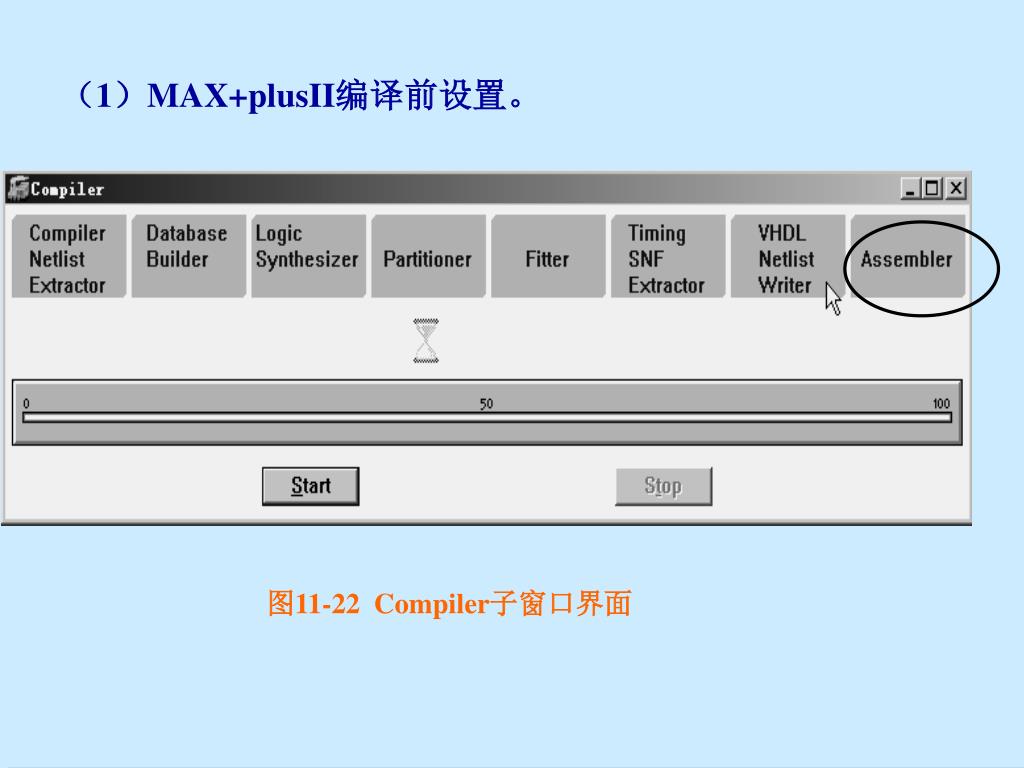 （1）MAX+plusII编译前设置。

Compiler

Compiler Netlist Extractor

Database Builder

Logic Synthesizer

Partitioner

Fitter

Timing SNF Extractor

VHDL Netlist Writer

Assembler

0

50

100

Start

Stop

图11-22 Compiler子窗口界面